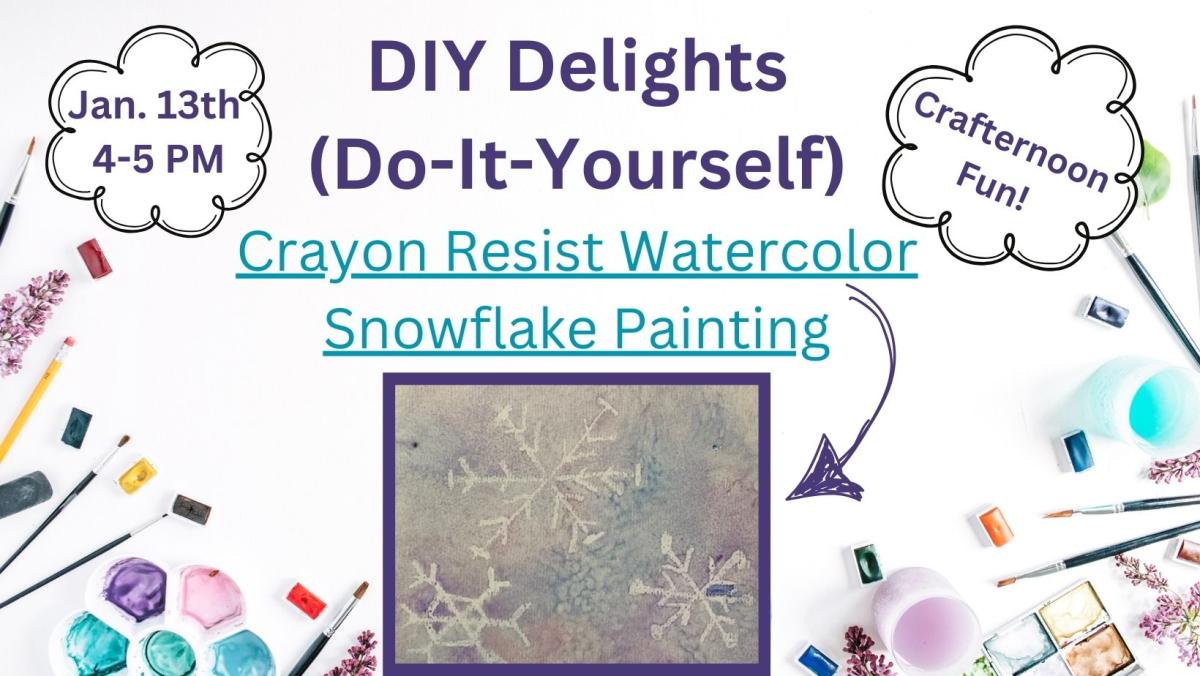 Jan. 13th
4-5 PM

DIY Delights
(Do-It-Yourself)

Crafternoon
Fun!

Crayon Resist Watercolor
Snowflake Painting